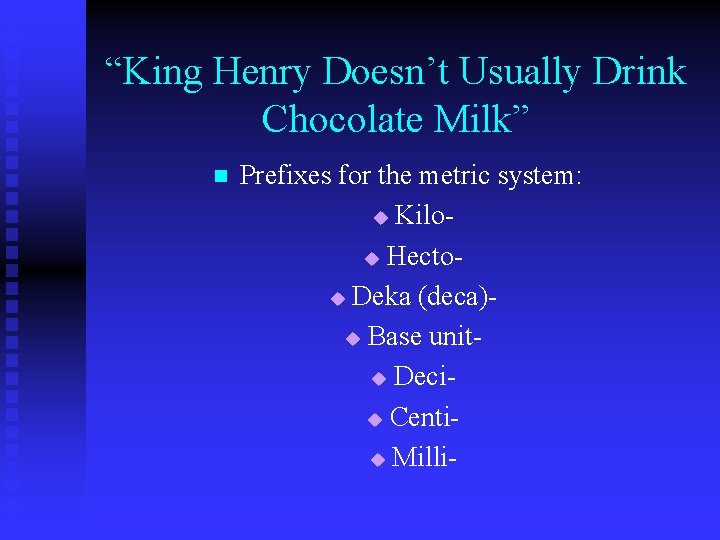 “King Henry Doesn’t Usually Drink Chocolate Milk”

Prefixes for the metric system:

Kilo-

Hecto-

Deka (deca)-

Base unit-

Deci-

Centi-

Milli-